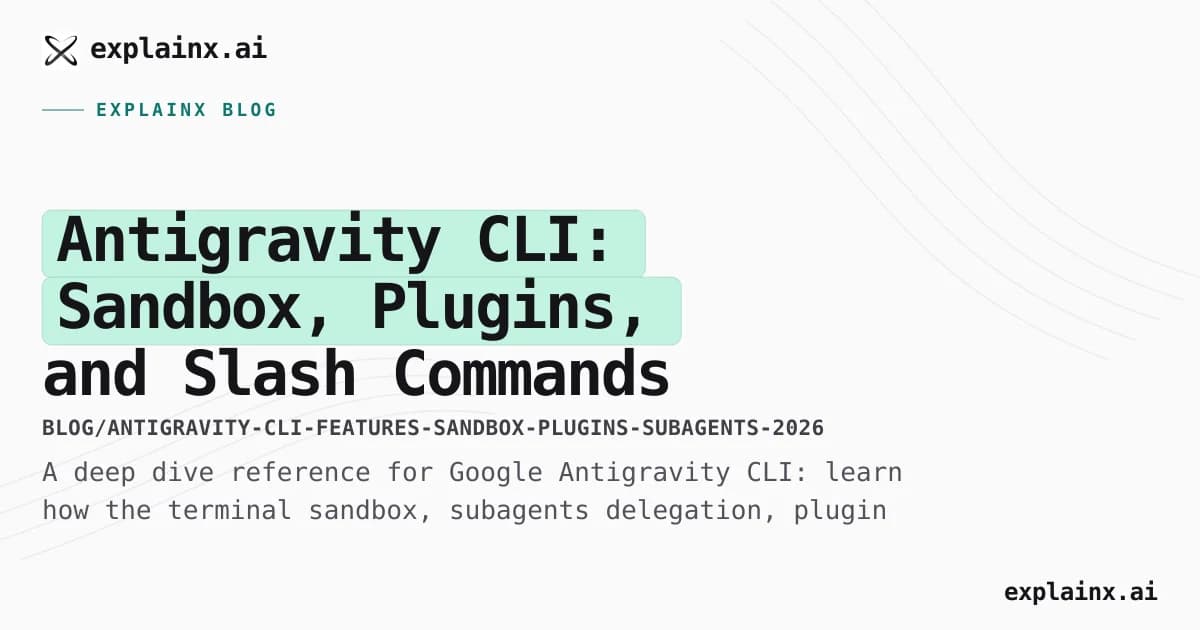 explainx.ai

EXPLAINX BLOG

Antigravity CLI: Sandbox, Plugins, and Slash Commands

BLOG/ANTIGRAVITY-CLI-FEATURES-SANDBOX-PLUGINS-SUBAGENTS-2026

A deep dive reference for Google Antigravity CLI: learn how the terminal sandbox, subagents delegation, plugin

explainx.ai